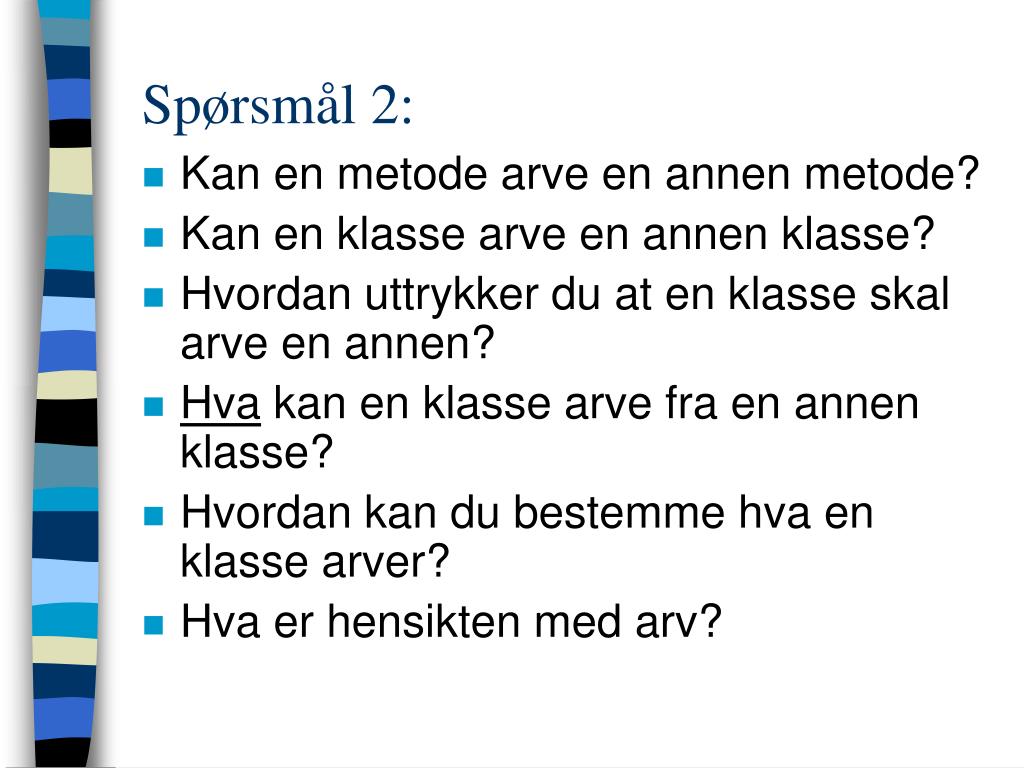 Spørsmål 2:

- Kan en metode arve en annen metode?
- Kan en klasse arve en annen klasse?
- Hvordan uttrykker du at en klasse skal arve en annen?
- Hva kan en klasse arve fra en annen klasse?
- Hvordan kan du bestemme hva en klasse arver?
- Hva er hensikten med arv?